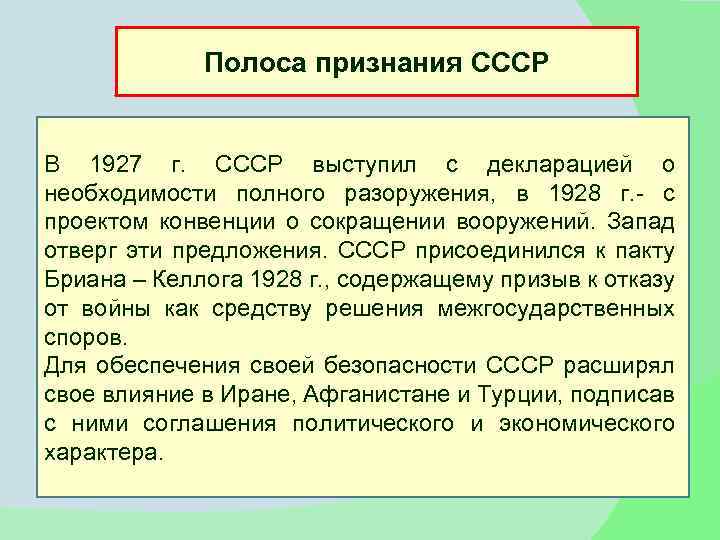 Полоса признания СССР

В 1927 г. СССР выступил с декларацией о необходимости полного разоружения, в 1928 г.- с проектом конвенции о сокращении вооружений. Запад отверг эти предложения. СССР присоединился к пакту Бриана – Келлога 1928 г., содержащему призыв к отказу от войны как средству решения межгосударственных споров.
Для обеспечения своей безопасности СССР расширял свое влияние в Иране, Афганистане и Турции, подписав с ними соглашения политического и экономического характера.